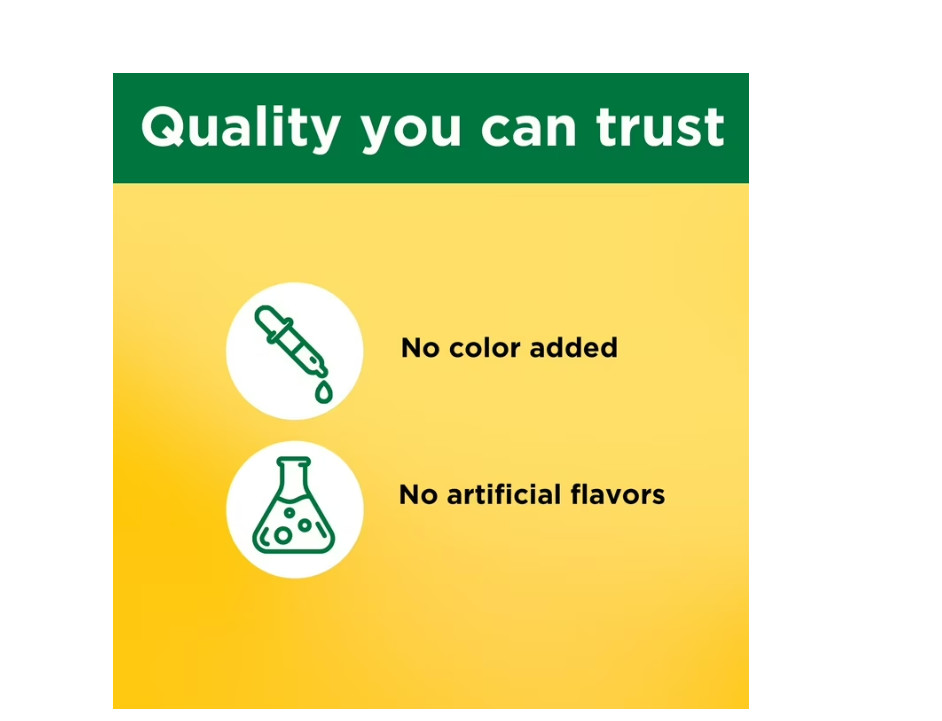 Quality you can trust

No color added

No artificial flavors